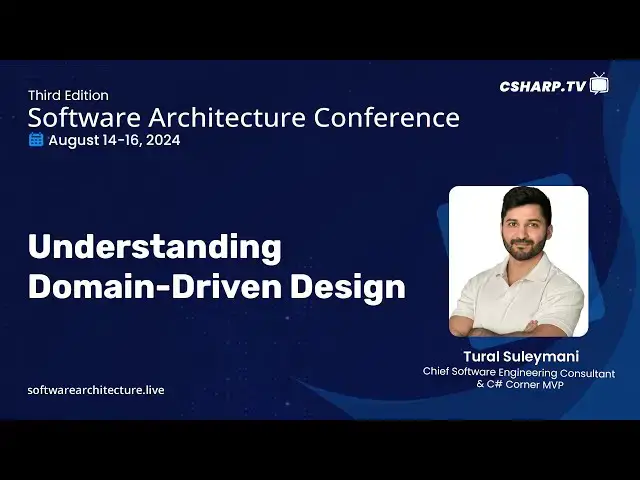 Third Edition
Software Architecture Conference
August 14-16, 2024

CSHARP.TV

Understanding Domain-Driven Design

Tural Suleymani
Chief Software Engineering Consultant & C# Corner MVP

softwarearchitecture.live